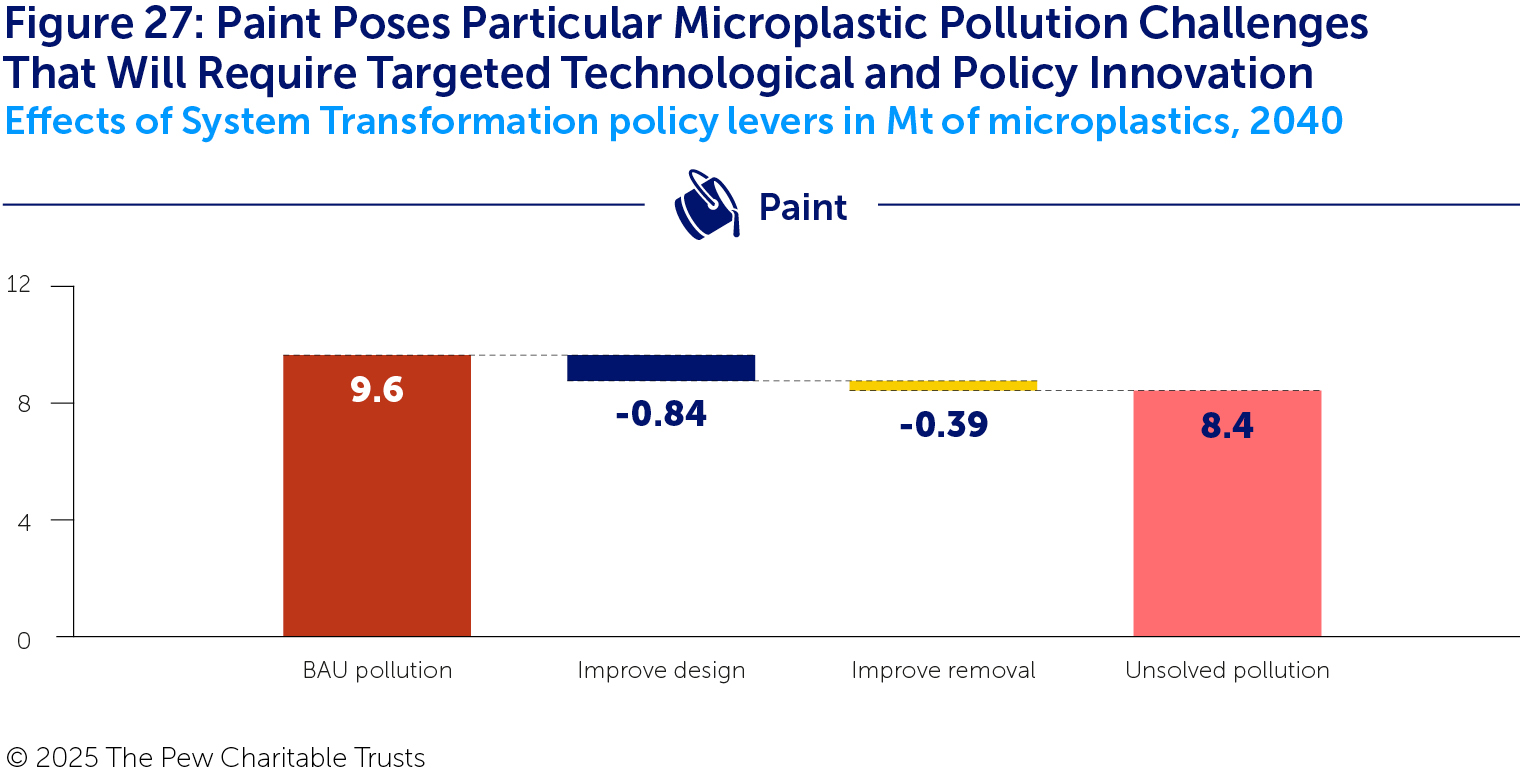 Figure 27: Paint Poses Particular Microplastic Pollution Challenges That Will Require Targeted Technological and Policy Innovation
Effects of System Transformation policy levers in Mt of microplastics, 2040

Paint

12
8
4
0

9.6
-0.84
-0.39
8.4

BAU pollution
Improve design
Improve removal
Unsolved pollution

© 2025 The Pew Charitable Trusts